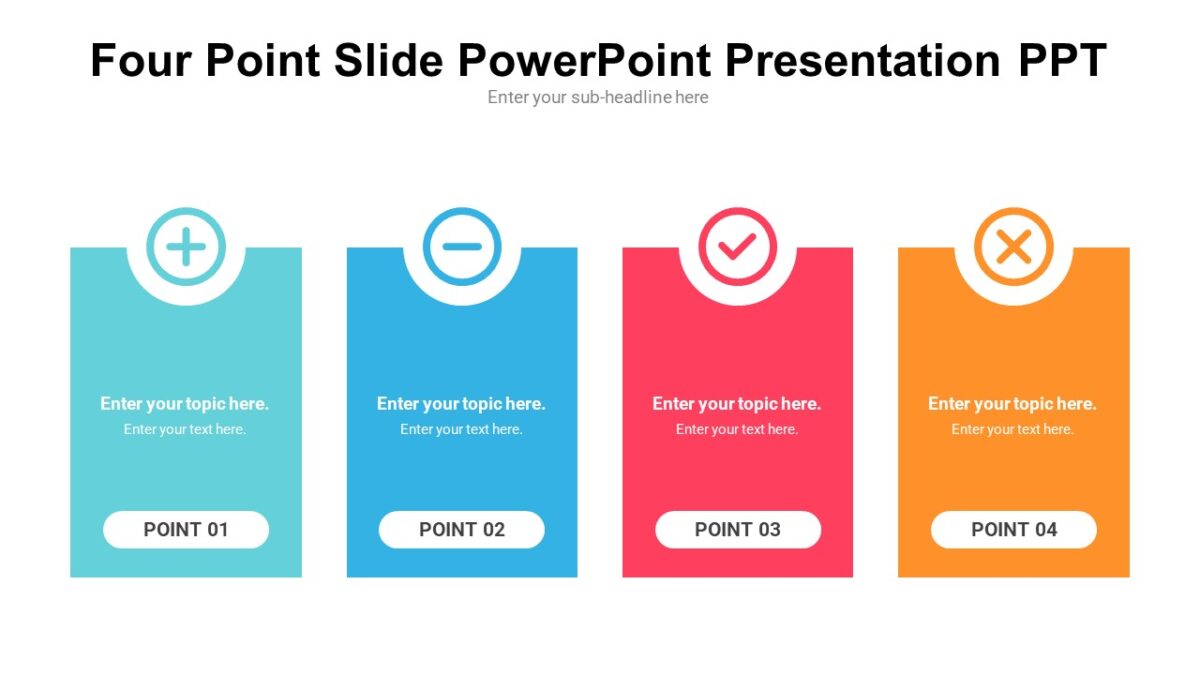 Four Point Slide PowerPoint Presentation PPT

Enter your sub-headline here

Enter your topic here.

Enter your text here.

POINT 01

Enter your topic here.

Enter your text here.

POINT 02

Enter your topic here.

Enter your text here.

POINT 03

Enter your topic here.

Enter your text here.

POINT 04